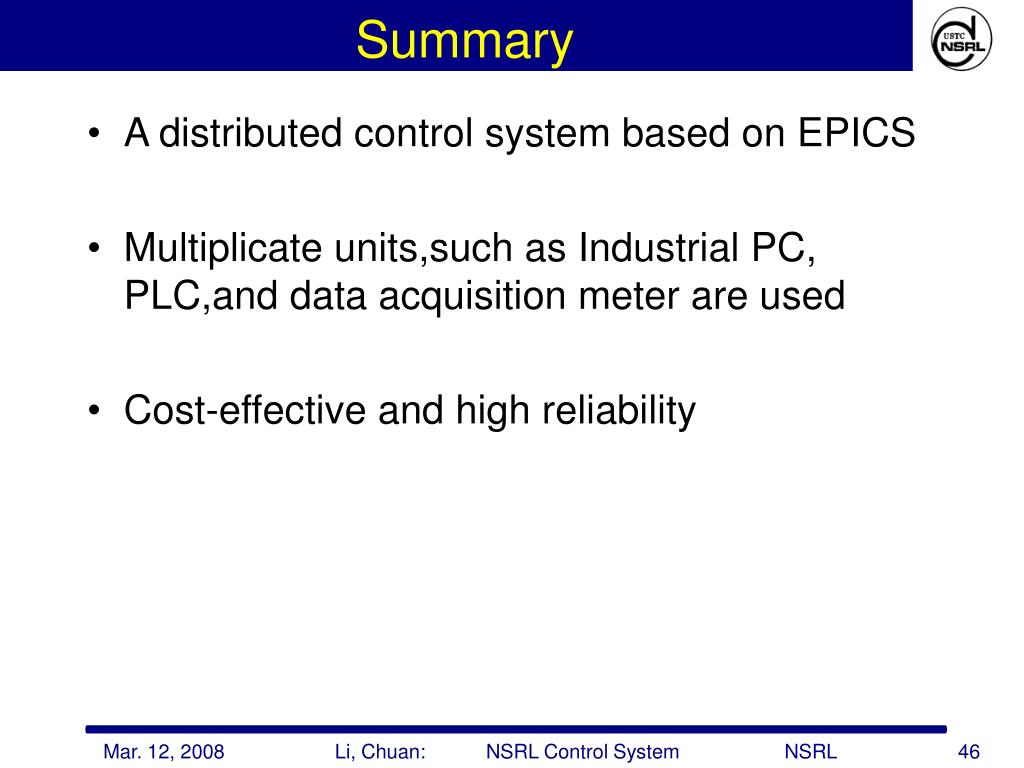 Summary

USTC NSRL

• A distributed control system based on EPICS

• Multiplicate units,such as Industrial PC, PLC,and data acquisition meter are used

• Cost-effective and high reliability

Mar. 12, 2008 Li, Chuan: NSRL Control System NSRL 46